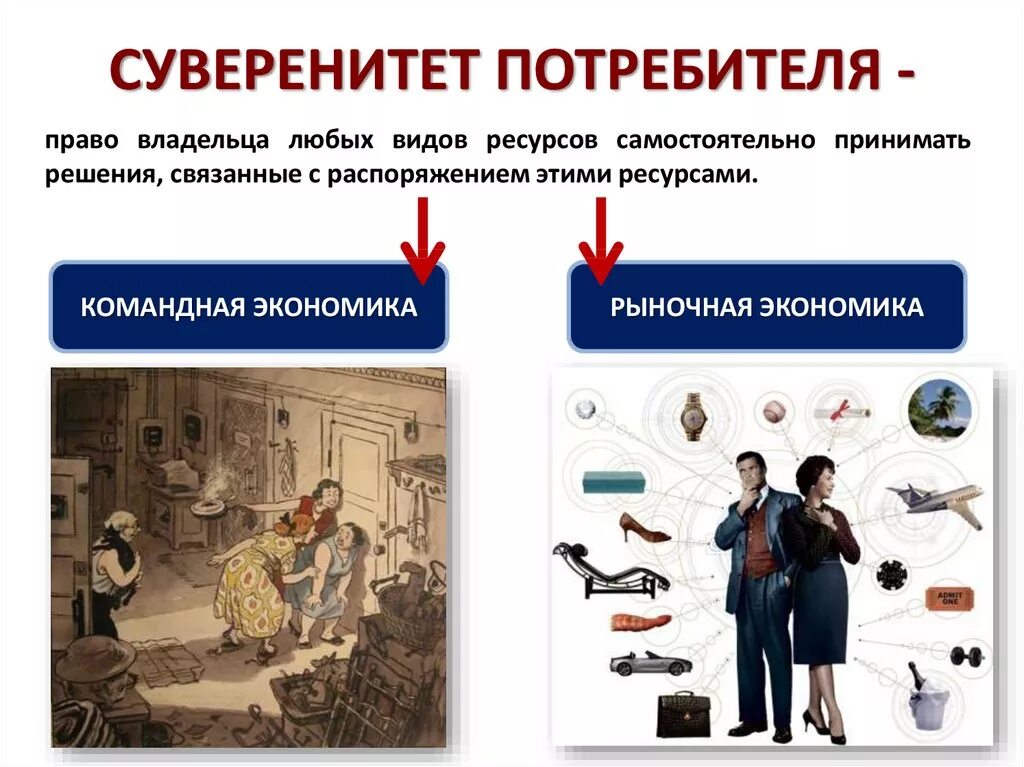 СУВЕРЕНИТЕТ ПОТРЕБИТЕЛЯ -

право владельца любых видов ресурсов самостоятельно принимать решения, связанные с распоряжением этими ресурсами.

КОМАНДНАЯ ЭКОНОМИКА

РЫНОЧНАЯ ЭКОНОМИКА

ADMIT ONE